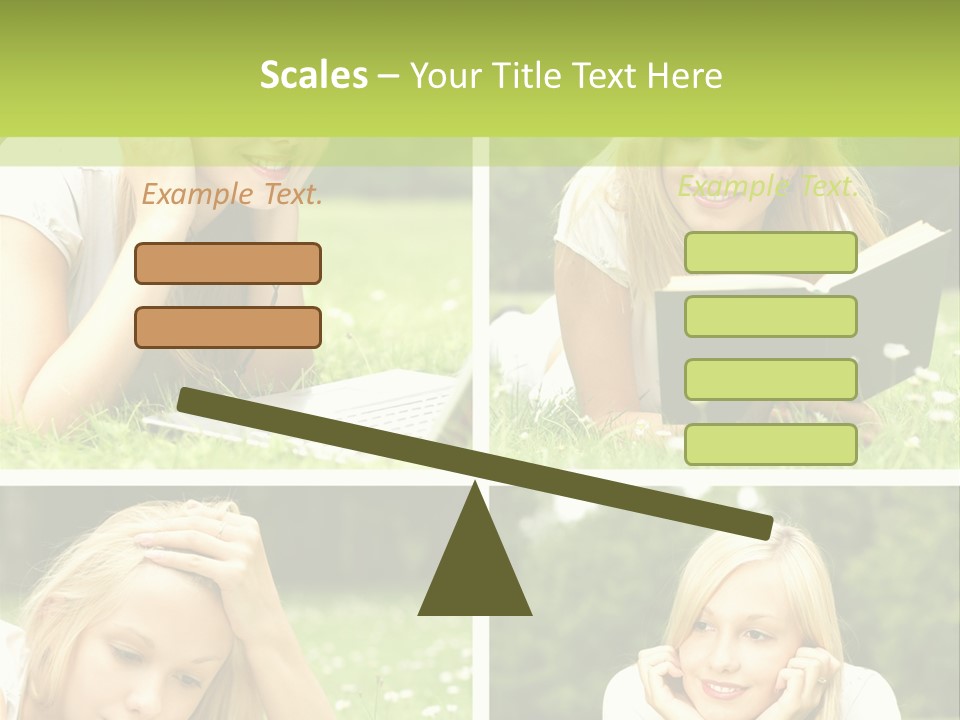 Scales – Your Title Text Here

Example Text.

Example Text.